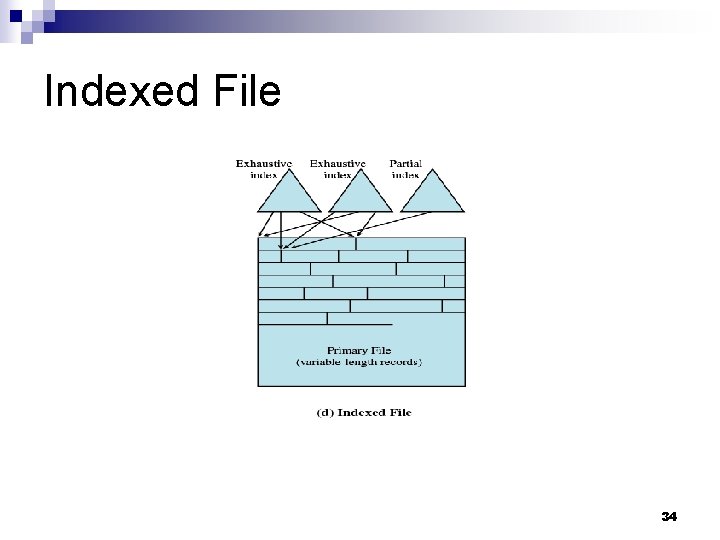 Indexed File

Exhaustive index

Exhaustive index

Partial index

Primary File
(variable length records)

(d) Indexed File

34